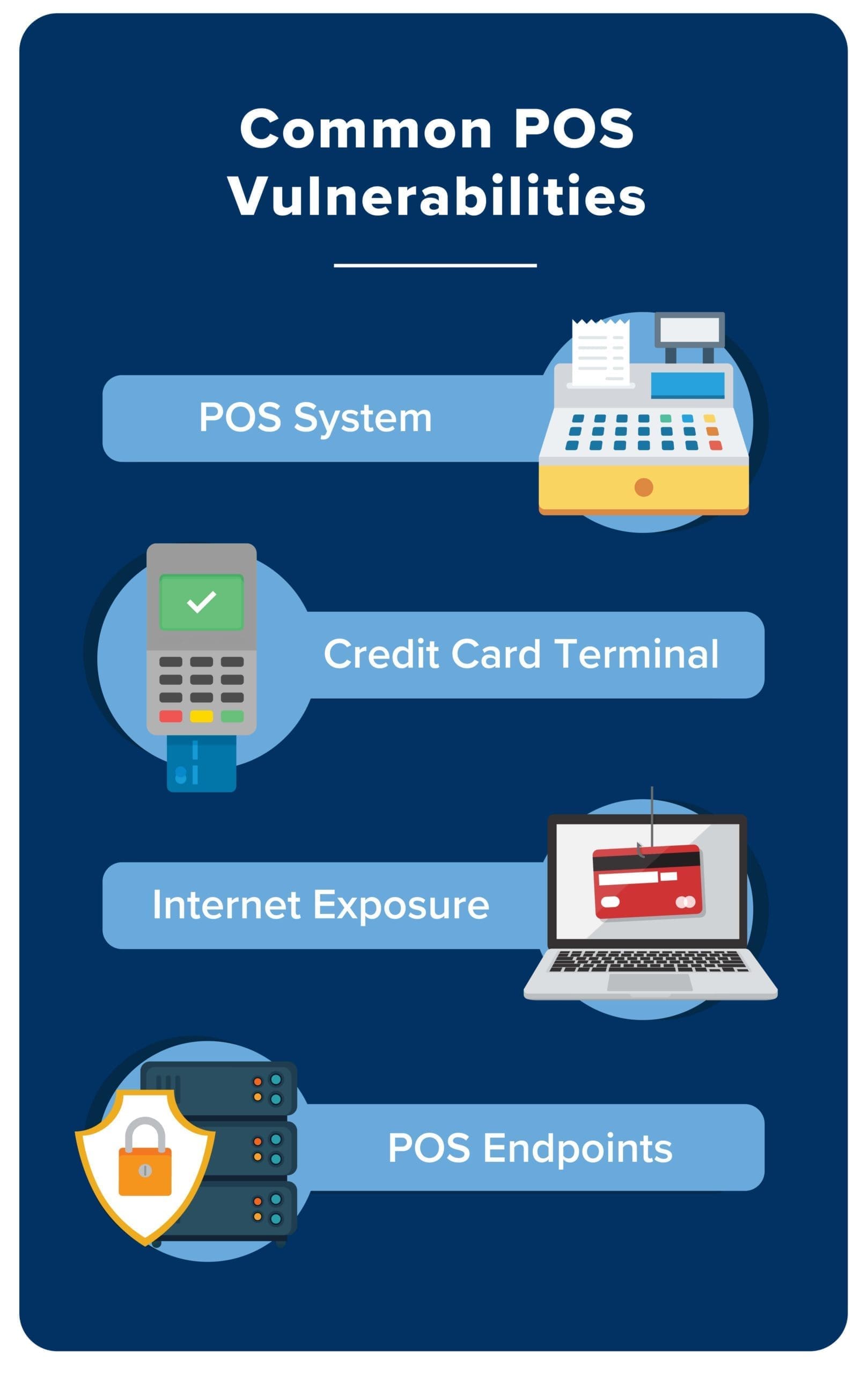 Common POS Vulnerabilities

POS System

Credit Card Terminal

Internet Exposure

POS Endpoints